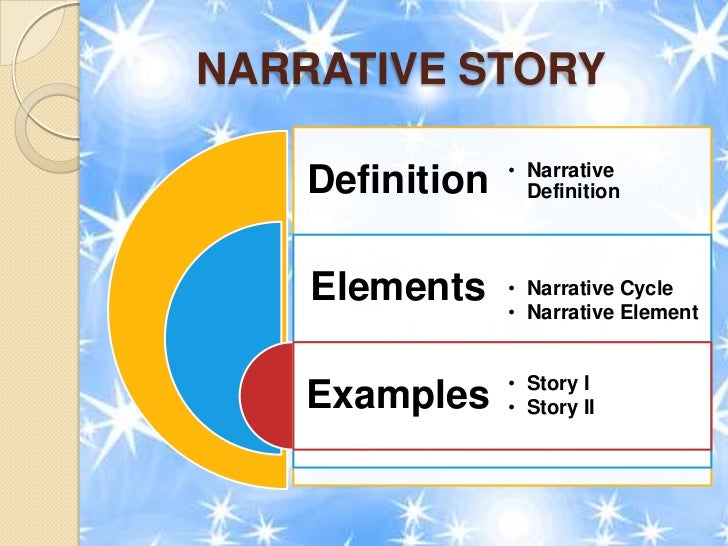 NARRATIVE STORY

Definition
• Narrative Definition

Elements
• Narrative Cycle
• Narrative Element

Examples
• Story I
• Story II